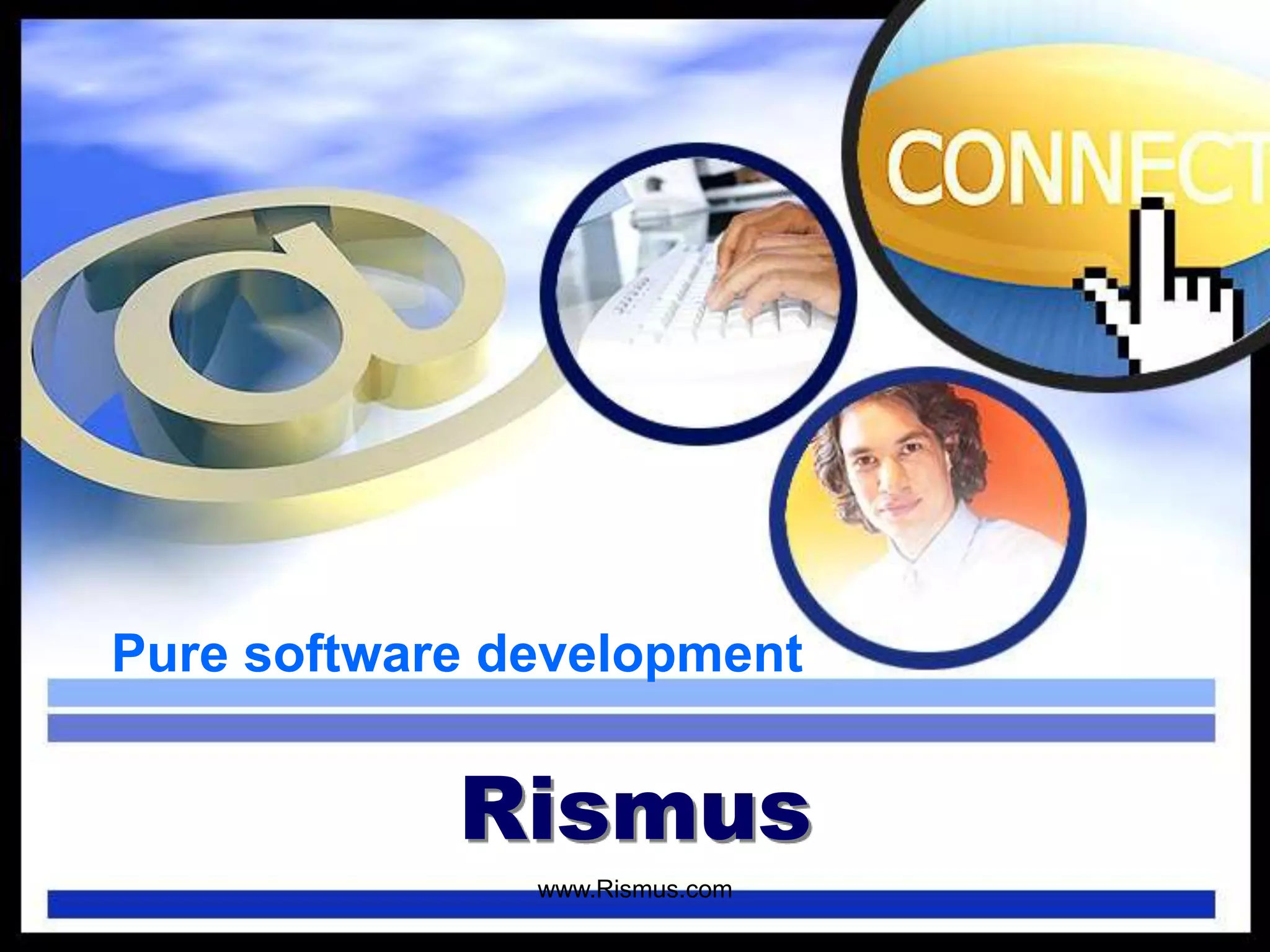 CONNECT

Pure software development

Rismus

www.Rismus.com